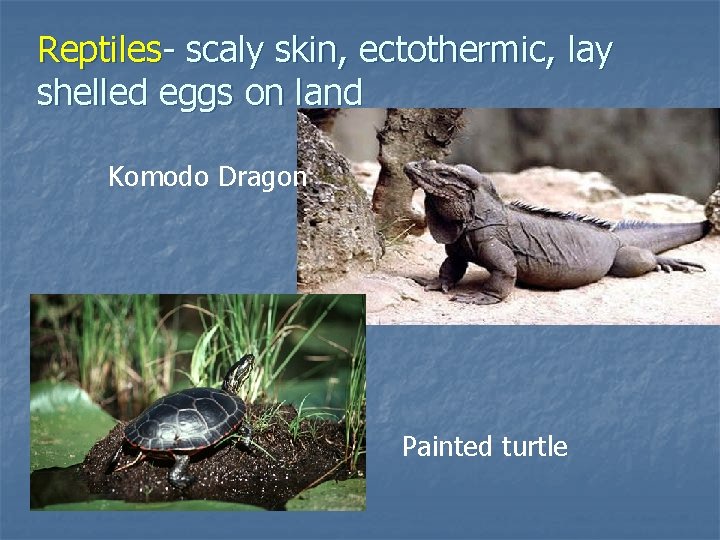 Reptiles- scaly skin, ectothermic, lay shelled eggs on land

Komodo Dragon

Painted turtle